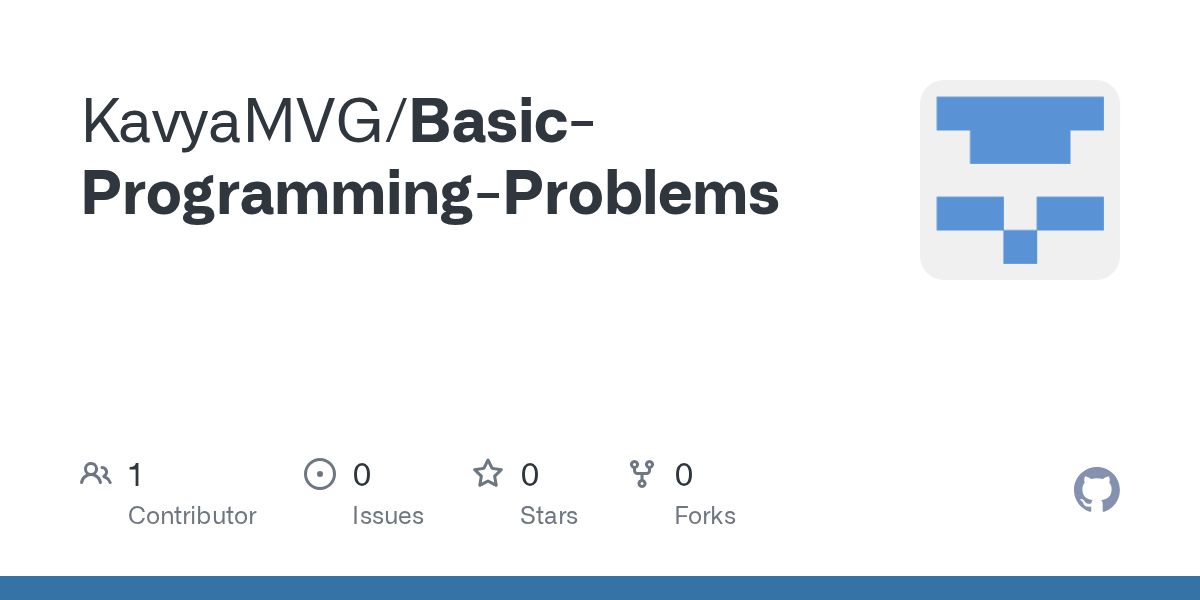 KavyaMVG/Basic-Programming-Problems

1 Contributor

0 Issues

0 Stars

0 Forks